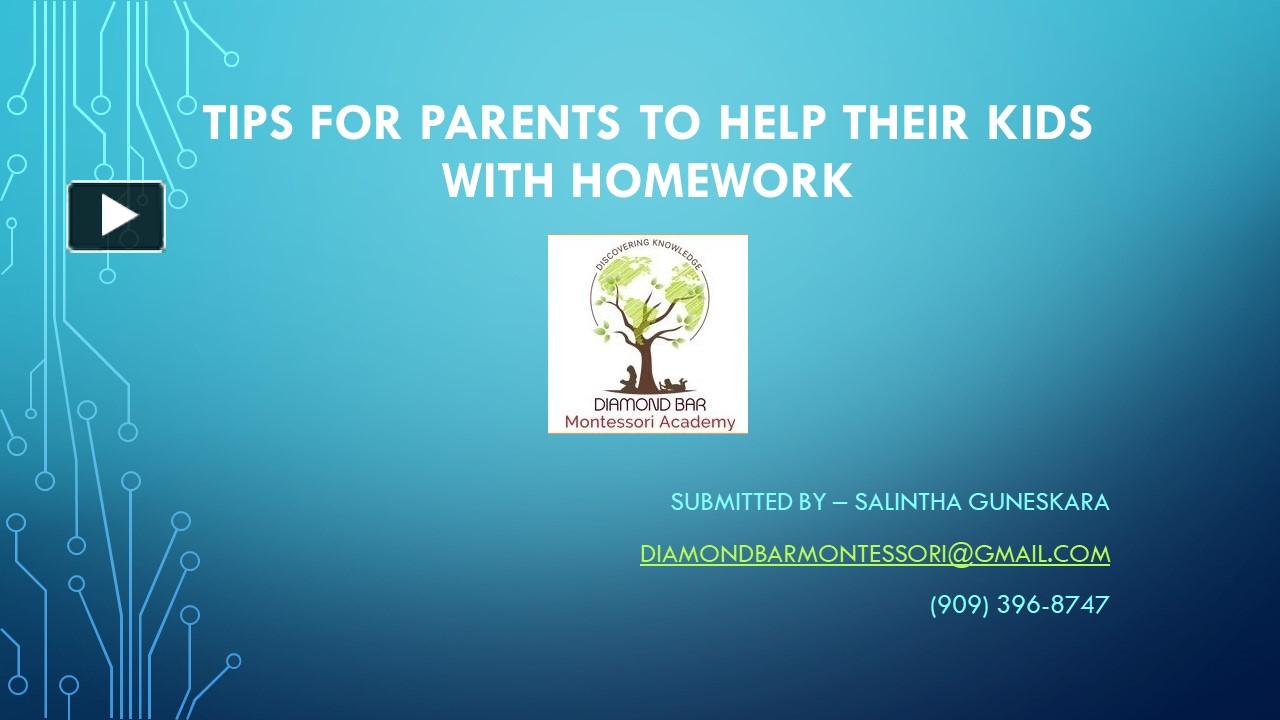 TIPS FOR PARENTS TO HELP THEIR KIDS WITH HOMEWORK

DISCOVERING KNOWLEDGE
DIAMOND BAR
Montessori Academy

SUBMITTED BY – SALINTHA GUNESKARA

DIAMONDBARMONTESSORI@GMAIL.COM

(909) 396-8747